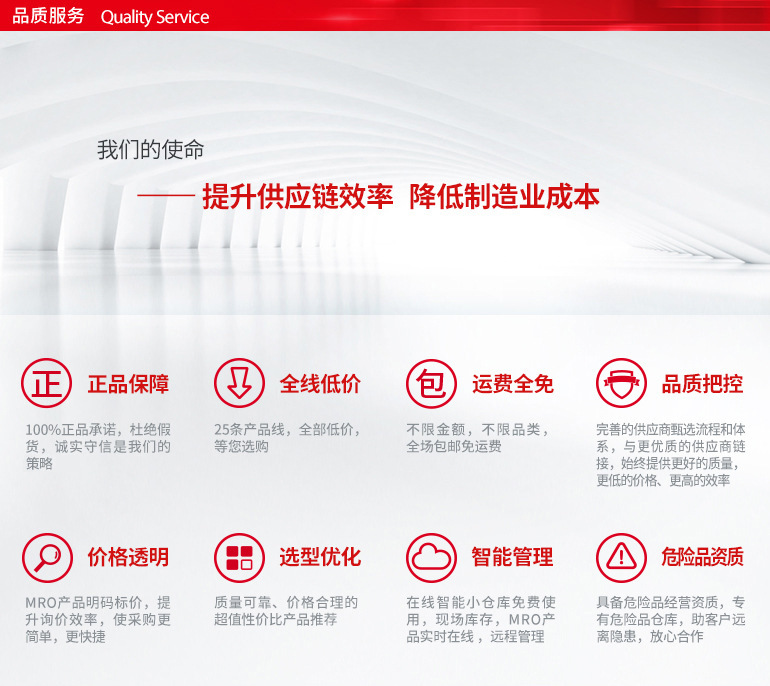 品质服务 Quality Service

我们的使命

—— 提升供应链效率 降低制造业成本

正 正品保障

100%正品承诺，杜绝假货，诚实守信是我们的策略

全线低价

25条产品线，全部低价，等您选购

包 运费全免

不限金额，不限品类，全场包邮免运费

品质把控

完善的供应商甄选流程和体系，与更优质的供应商链接，始终提供更好的质量，更低的价格、更高的效率

价格透明

MRO产品明码标价，提升询价效率，使采购更简单，更快捷

选型优化

质量可靠、价格合理的超值性价比产品推荐

智能管理

在线智能小仓库免费使用，现场库存，MRO产品实时在线，远程管理

危险品资质

具备危险品经营资质，专有危险品仓库，助客户远离隐患，放心合作